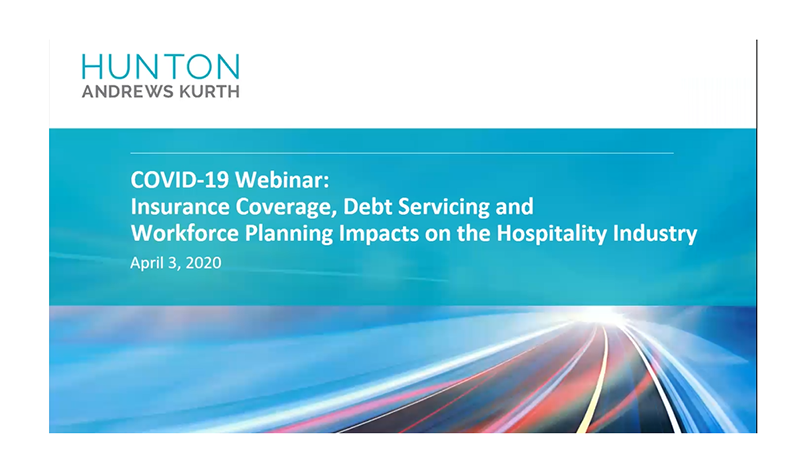 HUNTON
ANDREWS KURTH

COVID-19 Webinar:
Insurance Coverage, Debt Servicing and Workforce Planning Impacts on the Hospitality Industry

April 3, 2020